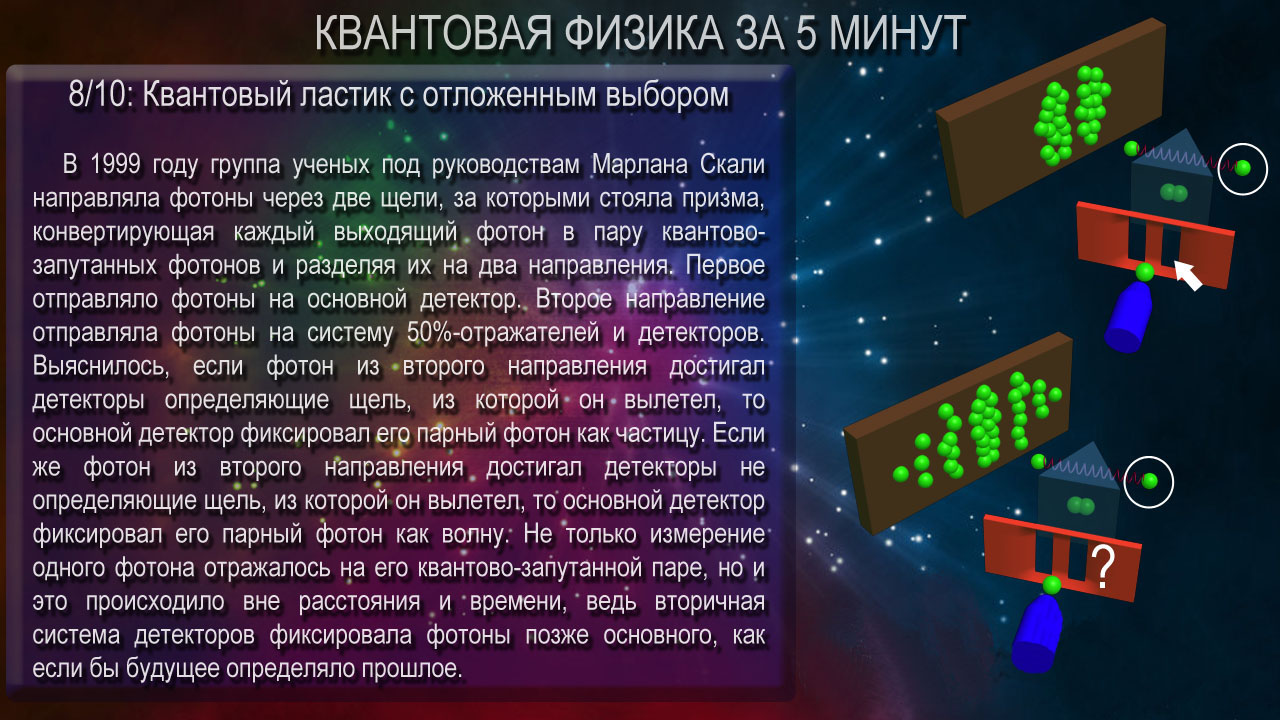 КВАНТОВАЯ ФИЗИКА ЗА 5 МИНУТ

8/10: Квантовый ластик с отложенным выбором

В 1999 году группа ученых под руководствам Марлана Скали направляла фотоны через две щели, за которыми стояла призма, конвертирующая каждый выходящий фотон в пару квантово-запутанных фотонов и разделяя их на два направления. Первое отправляло фотоны на основной детектор. Второе направление отправляла фотоны на систему 50%-отражателей и детекторов. Выяснилось, если фотон из второго направления достигал детекторы определяющие щель, из которой он вылетел, то основной детектор фиксировал его парный фотон как частицу. Если же фотон из второго направления достигал детекторы не определяющие щель, из которой он вылетел, то основной детектор фиксировал его парный фотон как волну. Не только измерение одного фотона отражалось на его квантово-запутанной паре, но и это происходило вне расстояния и времени, ведь вторичная система детекторов фиксировала фотоны позже основного, как если бы будущее определяло прошлое.

?